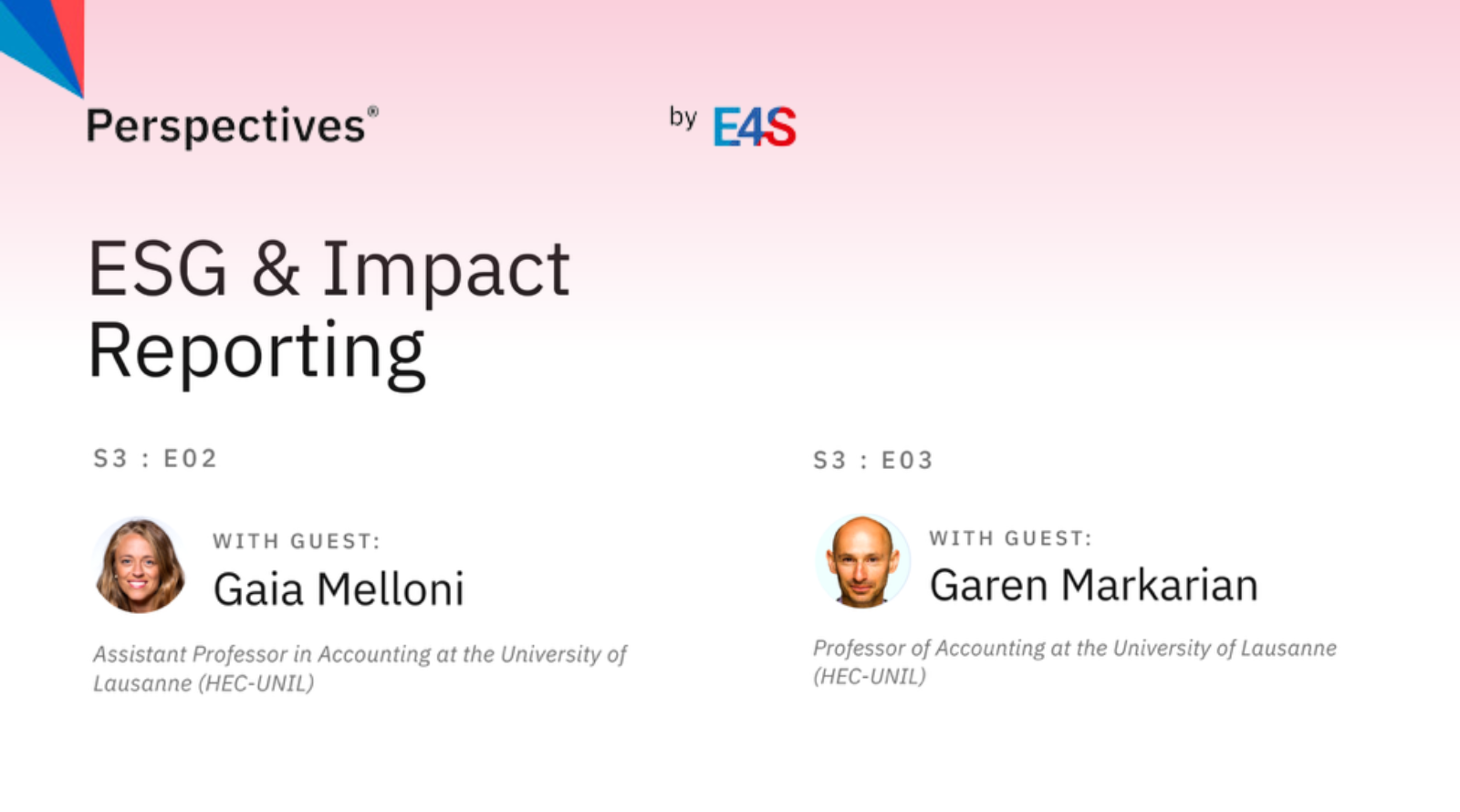 Perspectives®

by E4S

ESG & Impact Reporting

S3 : E02

WITH GUEST:

Gaia Melloni

Assistant Professor in Accounting at the University of Lausanne (HEC-UNIL)

S3 : E03

WITH GUEST:

Garen Markarian

Professor of Accounting at the University of Lausanne (HEC-UNIL)